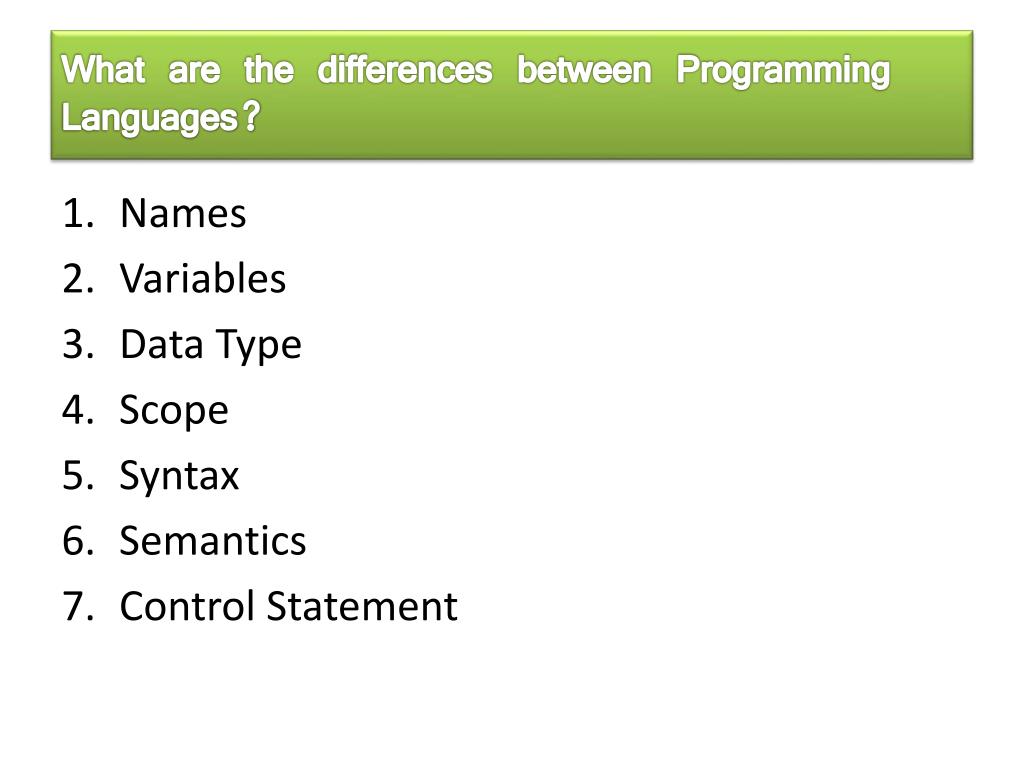 What are the differences between Programming Languages？

1. Names
2. Variables
3. Data Type
4. Scope
5. Syntax
6. Semantics
7. Control Statement